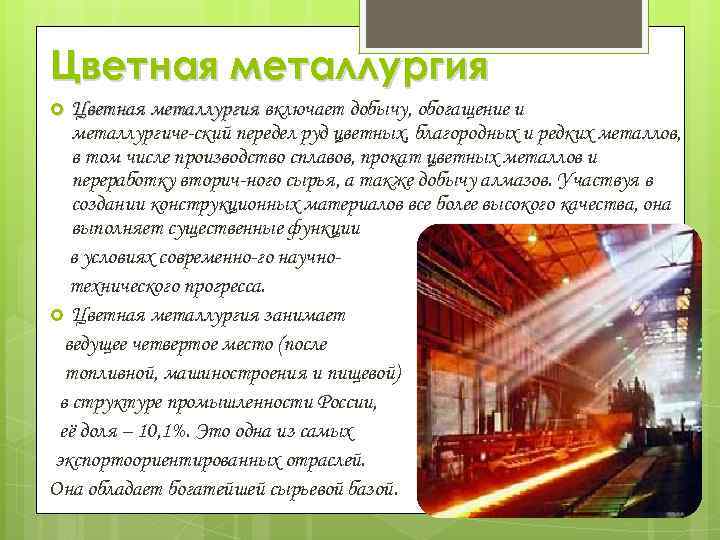 Цветная металлургия

Цветная металлургия включает добычу, обогащение и металлургиче-ский передел руд цветных, благородных и редких металлов, в том числе производство сплавов, прокат цветных металлов и переработку вторич-ного сырья, а также добычу алмазов. Участвуя в создании конструкционных материалов все более высокого качества, она выполняет существенные функции в условиях современно-го научно-технического прогресса.

Цветная металлургия занимает ведущее четвертое место (после топливной, машиностроения и пищевой) в структуре промышленности России, её доля – 10,1%. Это одна из самых экспортоориентированных отраслей. Она обладает богатейшей сырьевой базой.